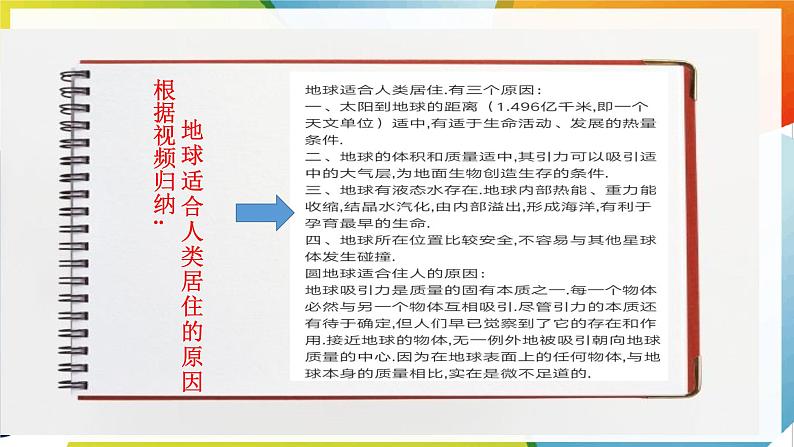 根据视频归纳：

地球适合人类居住的原因

地球适合人类居住.有三个原因:
一、太阳到地球的距离（1.496亿千米,即一个天文单位）适中,有适于生命活动、发展的热量条件.
二、地球的体积和质量适中,其引力可以吸引适中的大气层,为地面生物创造生存的条件.
三、地球有液态水存在.地球内部热能、重力能收缩,结晶水汽化,由内部溢出,形成海洋,有利于孕育最早的生命.
四、地球所在位置比较安全,不容易与其他星球体发生碰撞.
圆地球适合住人的原因:
地球吸引力是质量的固有本质之一.每一个物体必然与另一个物体互相吸引.尽管引力的本质还有待于确定,但人们早已觉察到了它的存在和作用.接近地球的物体,无一例外地被吸引朝向地球质量的中心.因为在地球表面上的任何物体,与地球本身的质量相比,实在是微不足道的.